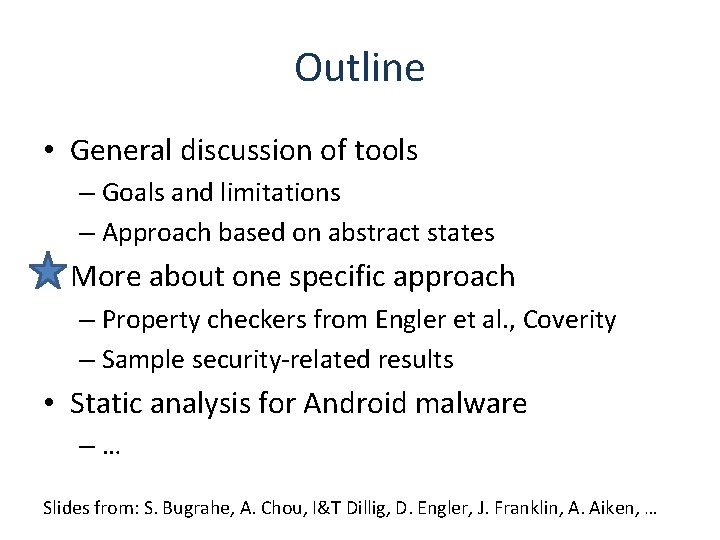 Outline

• General discussion of tools
– Goals and limitations
– Approach based on abstract states
More about one specific approach
– Property checkers from Engler et al., Coverity
– Sample security-related results
• Static analysis for Android malware
– …

Slides from: S. Bugrahe, A. Chou, I&T Dillig, D. Engler, J. Franklin, A. Aiken, …